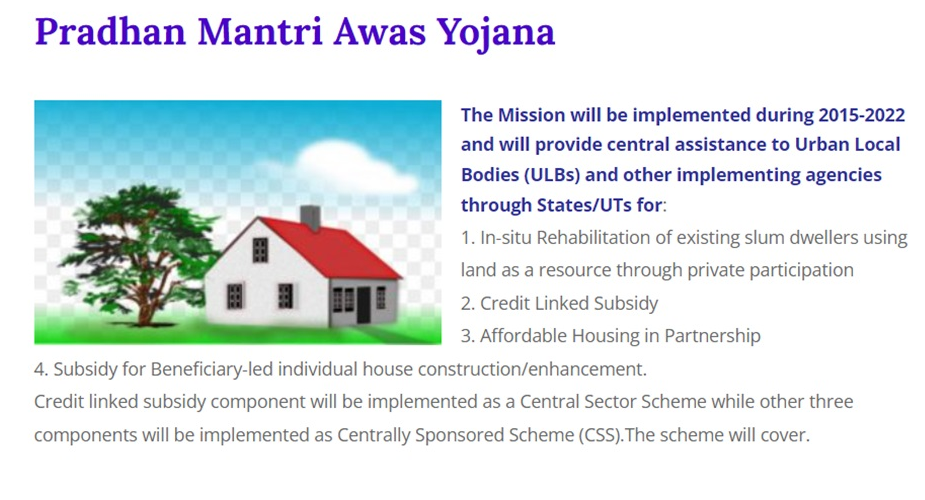 Pradhan Mantri Awas Yojana

The Mission will be implemented during 2015-2022 and will provide central assistance to Urban Local Bodies (ULBs) and other implementing agencies through States/UTs for:

1. In-situ Rehabilitation of existing slum dwellers using land as a resource through private participation
2. Credit Linked Subsidy
3. Affordable Housing in Partnership
4. Subsidy for Beneficiary-led individual house construction/enhancement.

Credit linked subsidy component will be implemented as a Central Sector Scheme while other three components will be implemented as Centrally Sponsored Scheme (CSS).The scheme will cover.